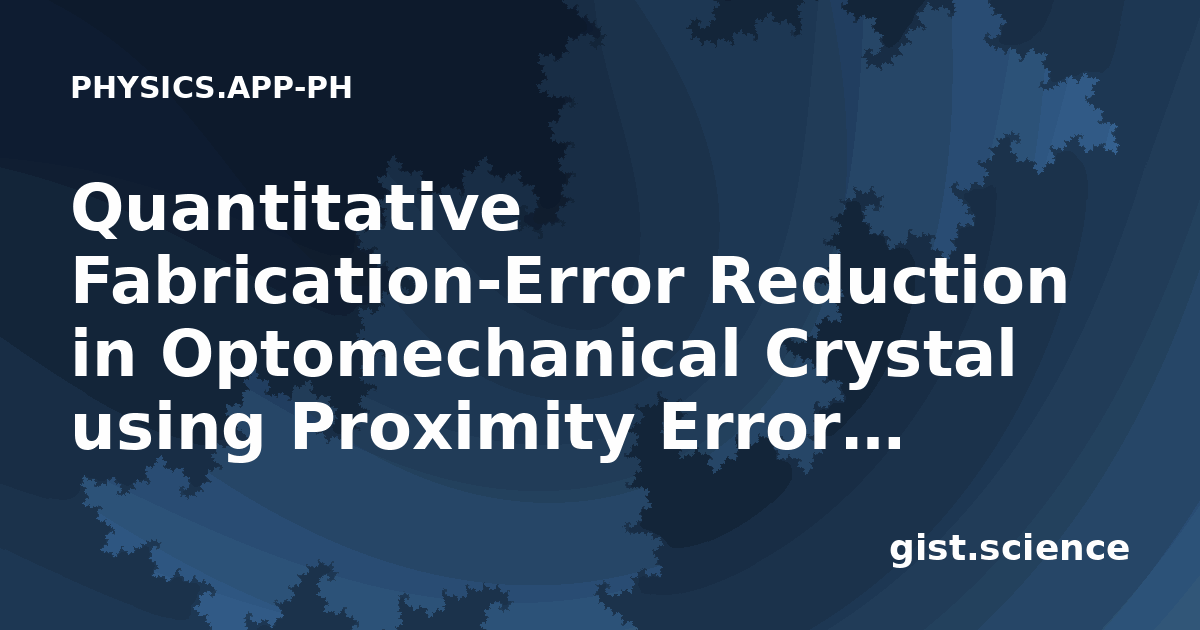 PHYSICS.APP-PH

Quantitative Fabrication-Error Reduction in Optomechanical Crystal using Proximity Error...

gist.science